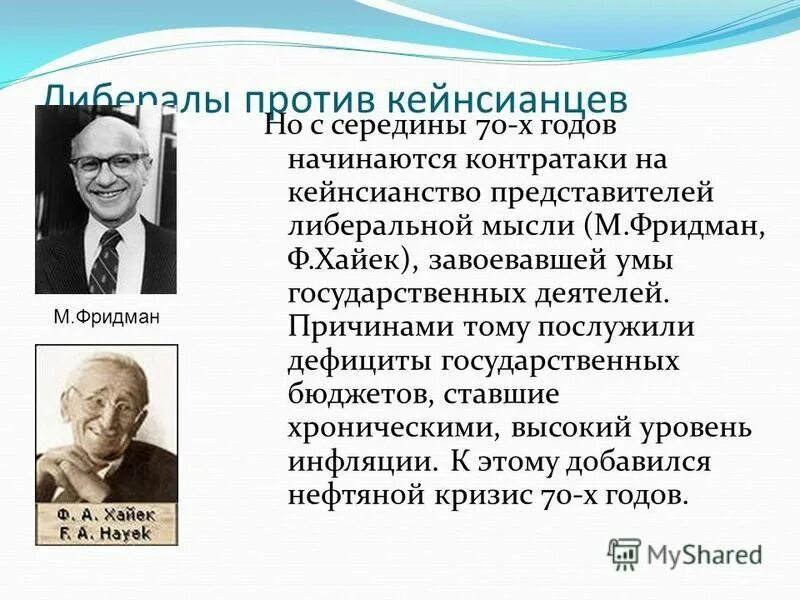 Либералы против кейнсианцев

Но с середины 70-х годов начинаются контратаки на кейнсианство представителей либеральной мысли (М.Фридман, Ф.Хайек), завоевавшей умы государственных деятелей. Причинами тому послужили дефициты государственных бюджетов, ставшие хроническими, высокий уровень инфляции. К этому добавился нефтяной кризис 70-х годов.

М.Фридман

Ф. А. Хайек
F. A. Hayek

MyShared